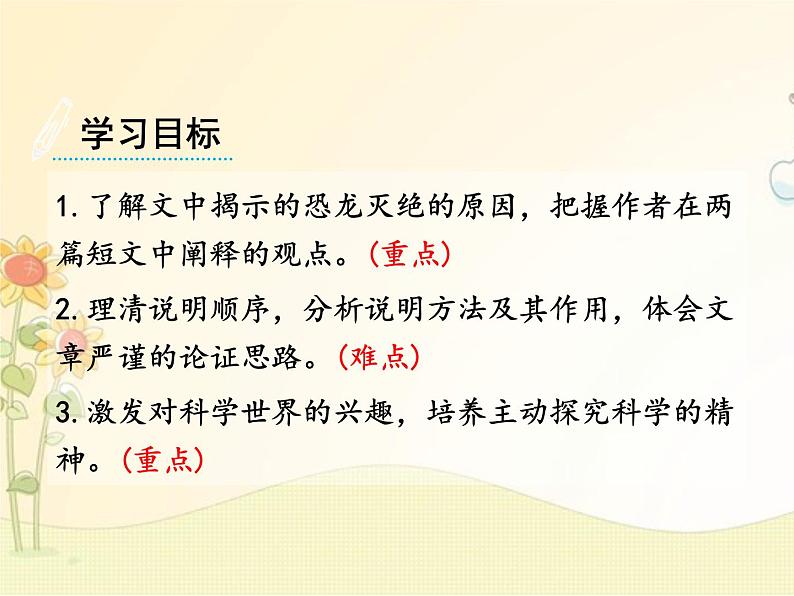 学习目标

1. 了解文中揭示的恐龙灭绝的原因，把握作者在两篇短文中阐释的观点。（重点）

2. 理清说明顺序，分析说明方法及其作用，体会文章严谨的论证思路。（难点）

3. 激发对科学世界的兴趣，培养主动探究科学的精神。（重点）